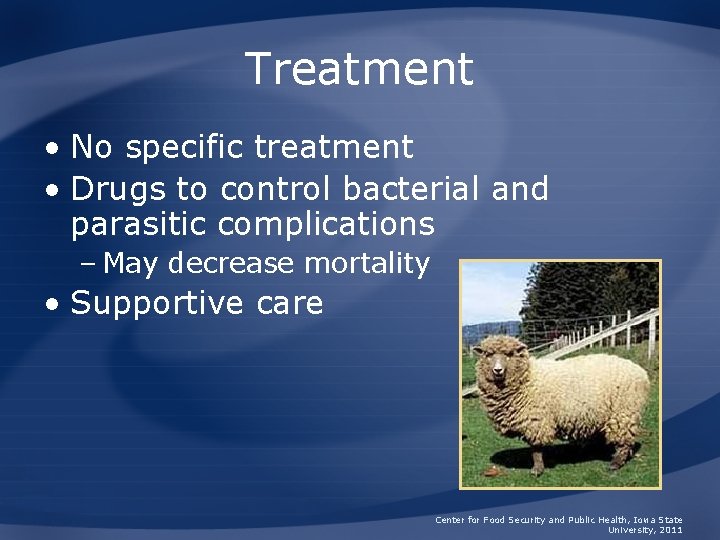 Treatment

• No specific treatment
• Drugs to control bacterial and parasitic complications
– May decrease mortality
• Supportive care

Center for Food Security and Public Health, Iowa State University, 2011